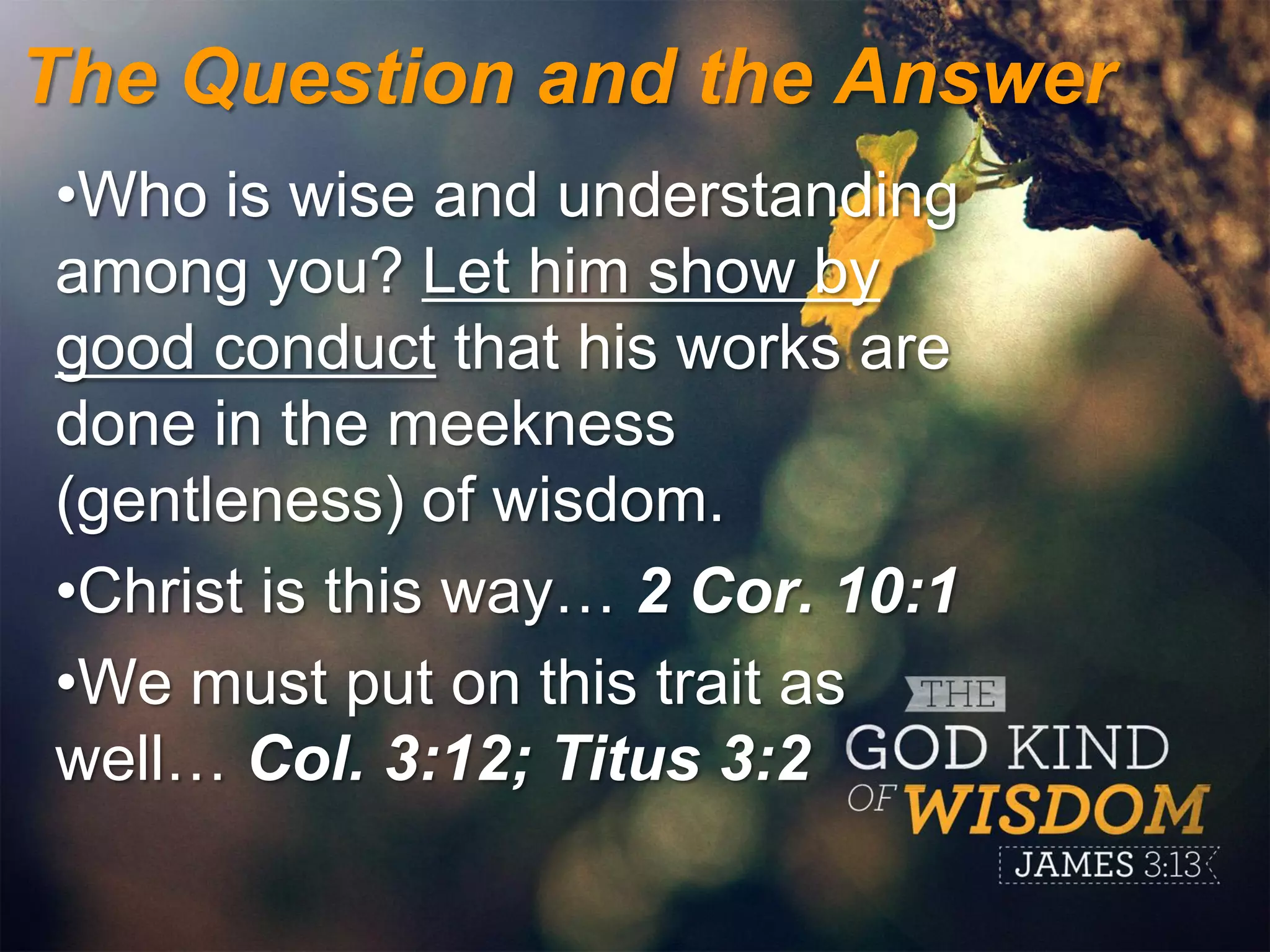 The Question and the Answer

•Who is wise and understanding among you? Let him show by good conduct that his works are done in the meekness (gentleness) of wisdom.

•Christ is this way… 2 Cor. 10:1

•We must put on this trait as well… Col. 3:12; Titus 3:2

THE GOD KIND OF WISDOM

JAMES 3:13